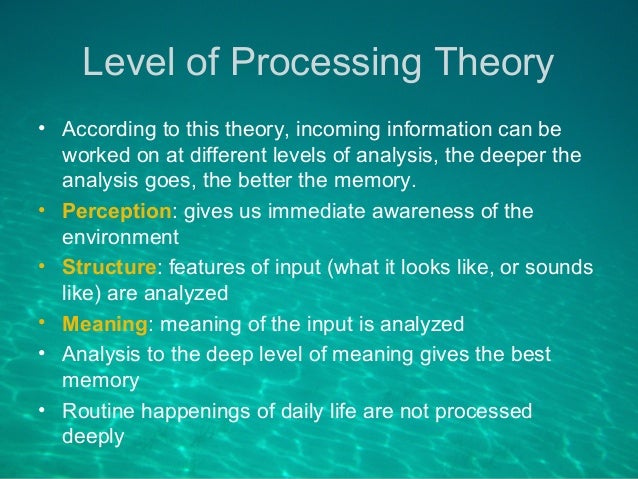 Level of Processing Theory

• According to this theory, incoming information can be worked on at different levels of analysis, the deeper the analysis goes, the better the memory.

• Perception: gives us immediate awareness of the environment

• Structure: features of input (what it looks like, or sounds like) are analyzed

• Meaning: meaning of the input is analyzed

• Analysis to the deep level of meaning gives the best memory

• Routine happenings of daily life are not processed deeply